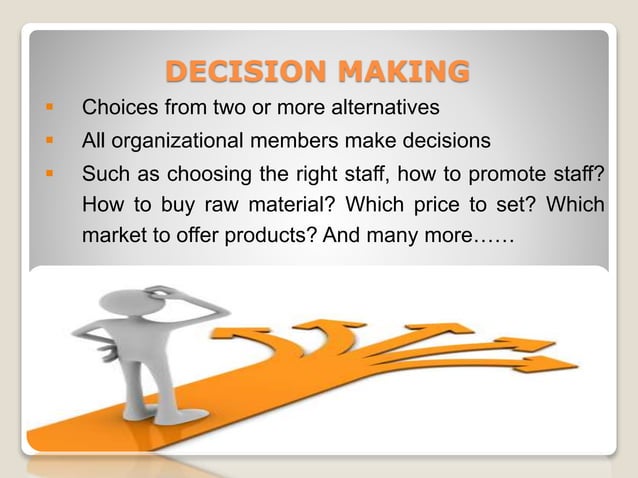 DECISION MAKING

▪ Choices from two or more alternatives

▪ All organizational members make decisions

▪ Such as choosing the right staff, how to promote staff? How to buy raw material? Which price to set? Which market to offer products? And many more……